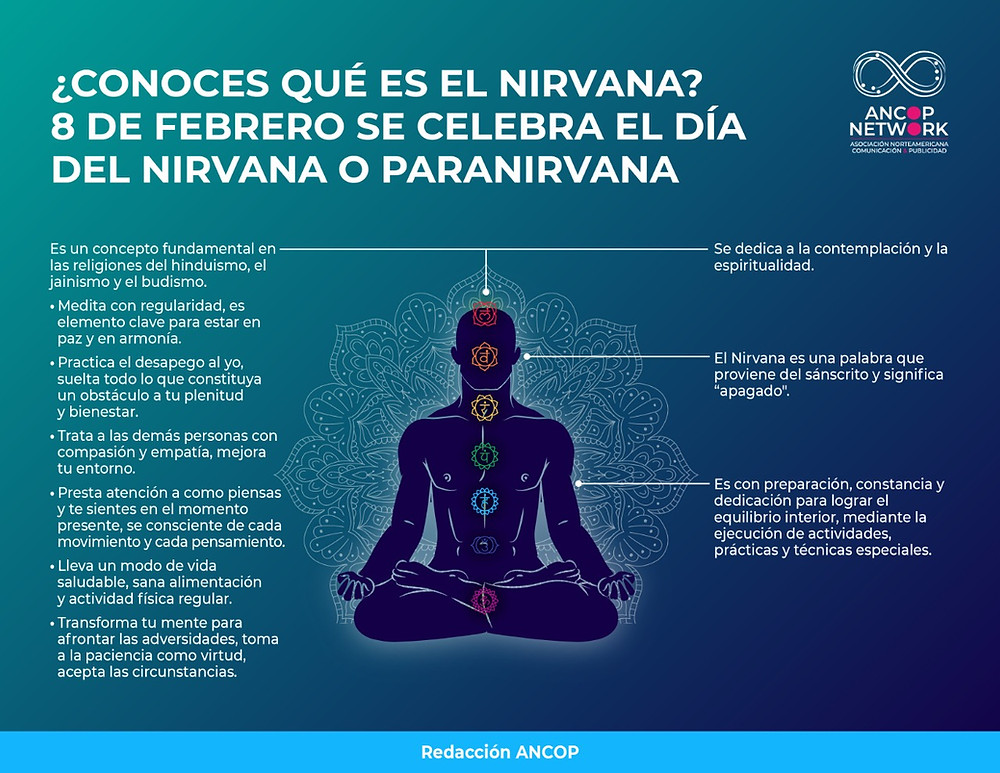 ¿CONOCES QUÉ ES EL NIRVANA?
8 DE FEBRERO SE CELEBRA EL DÍA DEL NIRVANA O PARANIRVANA

ANCOP NETWORK
ASOCIACIÓN NORTEAMERICANA COMUNICACIÓN & PUBLICIDAD

Es un concepto fundamental en las religiones del hinduismo, el jainismo y el budismo.

• Medita con regularidad, es elemento clave para estar en paz y en armonía.

• Practica el desapego al yo, suelta todo lo que constituya un obstáculo a tu plenitud y bienestar.

• Trata a las demás personas con compasión y empatía, mejora tu entorno.

• Presta atención a como piensas y te sientes en el momento presente, se consciente de cada movimiento y cada pensamiento.

• Lleva un modo de vida saludable, sana alimentación y actividad física regular.

• Transforma tu mente para afrontar las adversidades, toma a la paciencia como virtud, acepta las circunstancias.

Se dedica a la contemplación y la espiritualidad.

El Nirvana es una palabra que proviene del sánscrito y significa "apagado".

Es con preparación, constancia y dedicación para lograr el equilibrio interior, mediante la ejecución de actividades, prácticas y técnicas especiales.

Redacción ANCOP